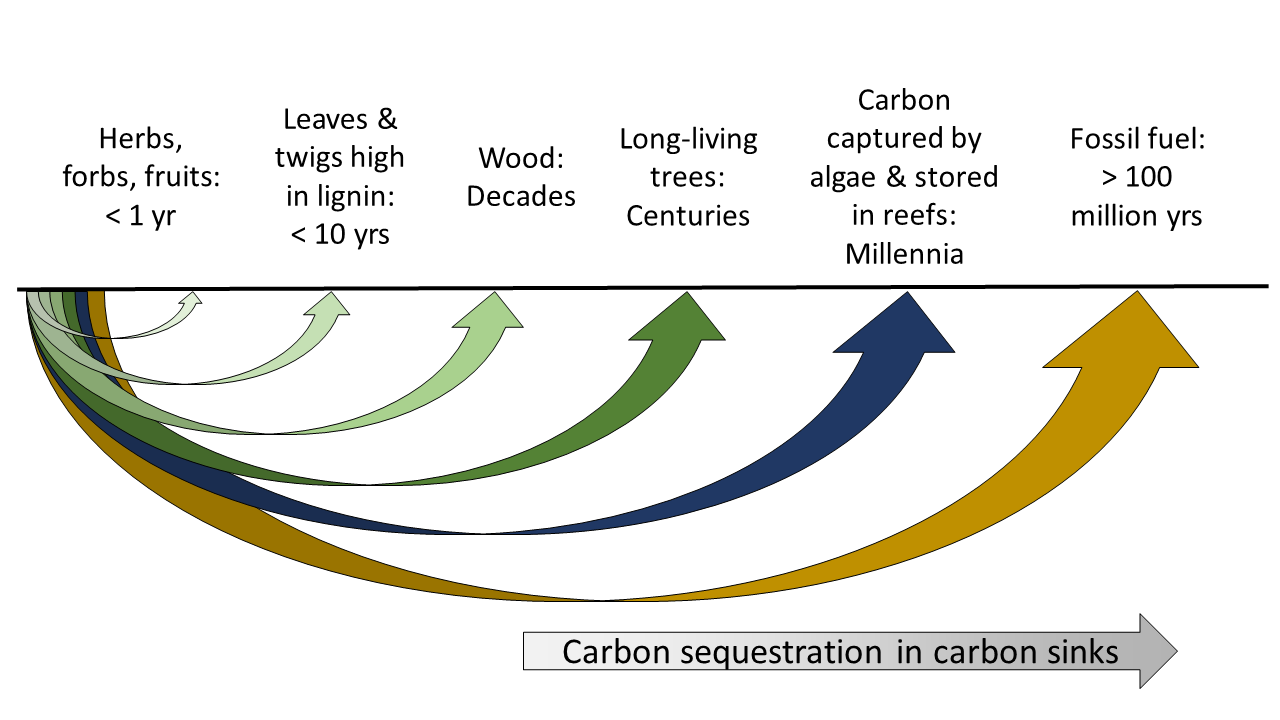 Herbs, forbs, fruits: < 1 yr

Leaves & twigs high in lignin: < 10 yrs

Wood: Decades

Long-living trees: Centuries

Carbon captured by algae & stored in reefs: Millennia

Fossil fuel: > 100 million yrs

Carbon sequestration in carbon sinks